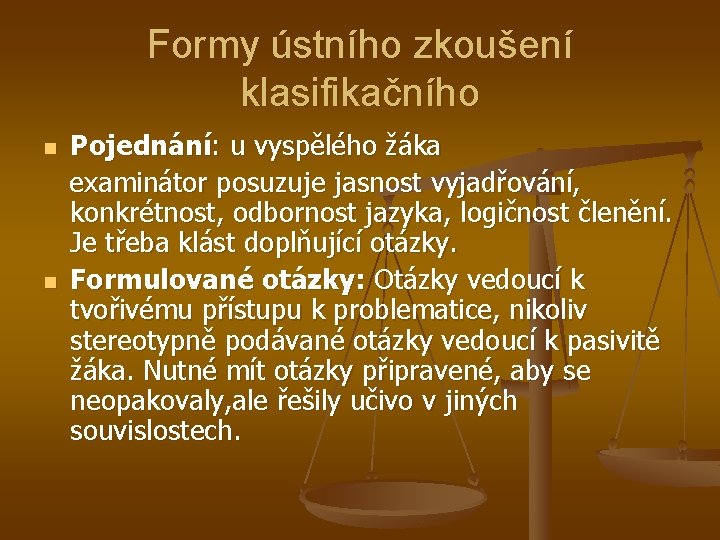 Formy ústního zkoušení klasifikačního

Pojednání: u vyspělého žáka examinátor posuzuje jasnost vyjadřování, konkrétnost, odbornost jazyka, logičnost členění. Je třeba klást doplňující otázky.

Formulované otázky: Otázky vedoucí k tvořivému přístupu k problematice, nikoliv stereotypně podávané otázky vedoucí k pasivitě žáka. Nutné mít otázky připravené, aby se neopakovaly,ale řešily učivo v jiných souvislostech.